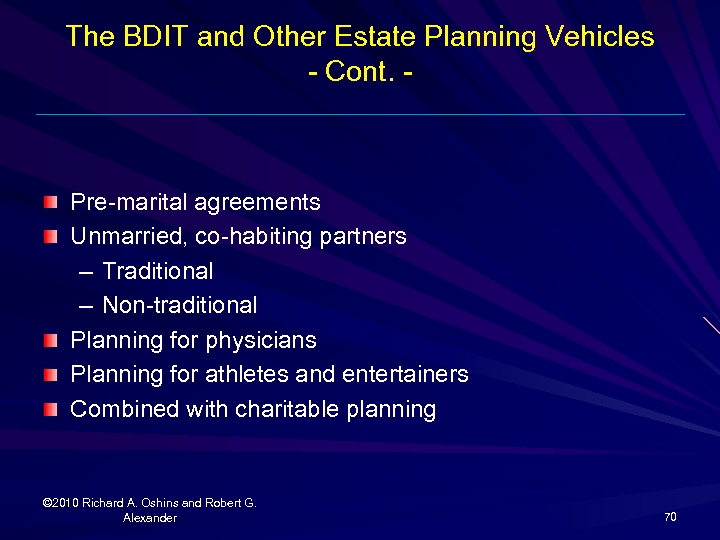 The BDIT and Other Estate Planning Vehicles
- Cont. -

Pre-marital agreements
Unmarried, co-habiting partners
– Traditional
– Non-traditional
Planning for physicians
Planning for athletes and entertainers
Combined with charitable planning

©2010 Richard A. Oshins and Robert G. Alexander

70